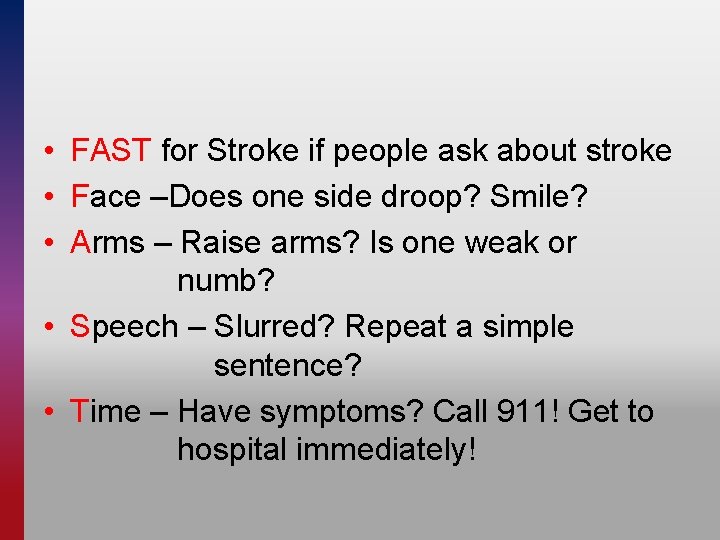 • FAST for Stroke if people ask about stroke
• Face –Does one side droop? Smile?
• Arms – Raise arms? Is one weak or numb?
• Speech – Slurred? Repeat a simple sentence?
• Time – Have symptoms? Call 911! Get to hospital immediately!